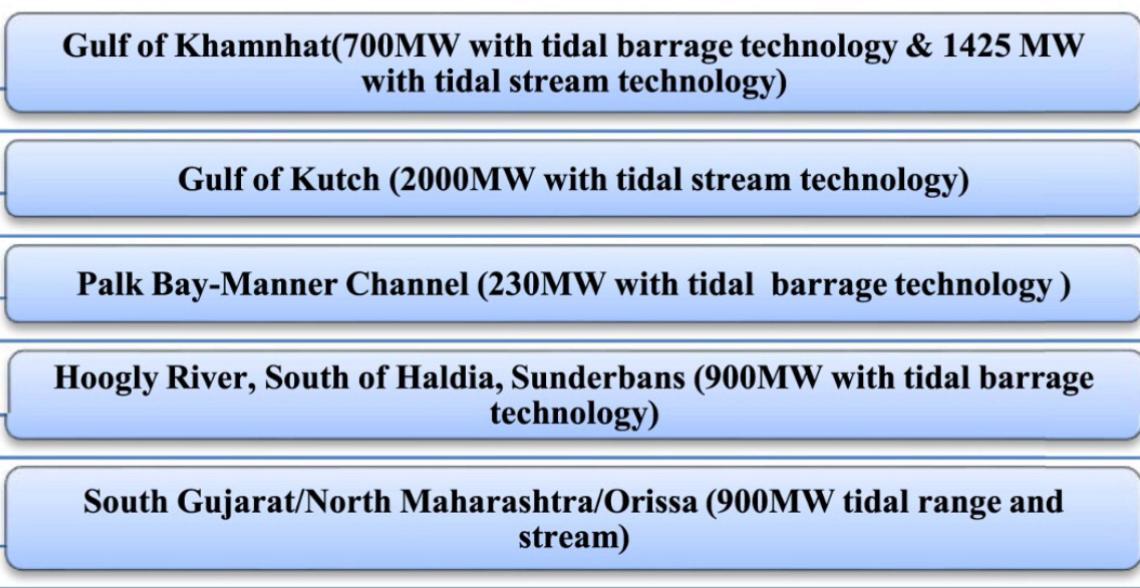 Gulf of Khamnhat(700MW with tidal barrage technology & 1425 MW with tidal stream technology)

Gulf of Kutch (2000MW with tidal stream technology)

Palk Bay-Manner Channel (230MW with tidal barrage technology )

Hoogly River, South of Haldia, Sunderbans (900MW with tidal barrage technology)

South Gujarat/North Maharashtra/Orissa (900MW tidal range and stream)